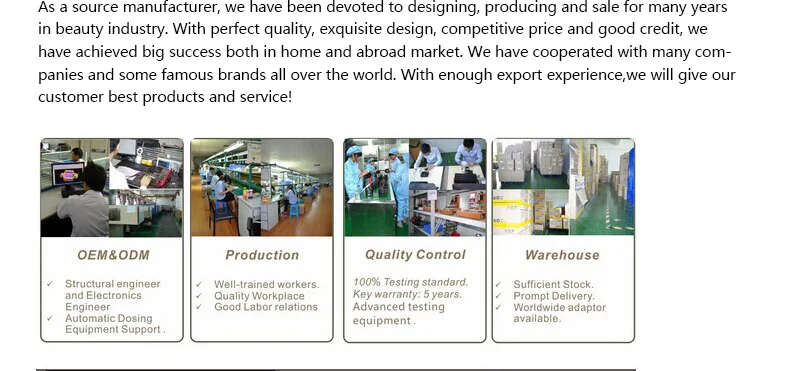 As a source manufacturer, we have been devoted to designing, producing and sale for many years in beauty industry. With perfect quality, exquisite design, competitive price and good credit, we have achieved big success both in home and abroad market. We have cooperated with many companies and some famous brands all over the world. With enough export experience,we will give our customer best products and service!

OEM&ODM

✓ Structural engineer and Electronics Engineer
✓ Automatic Dosing Equipment Support .

Production

✓ Well-trained workers.
✓ Quality Workplace
✓ Good Labor relations

Quality Control

100% Testing standard.
Key warranty: 5 years.
Advanced testing equipment .

Warehouse

✓ Sufficient Stock.
✓ Prompt Delivery.
✓ Worldwide adaptor available.